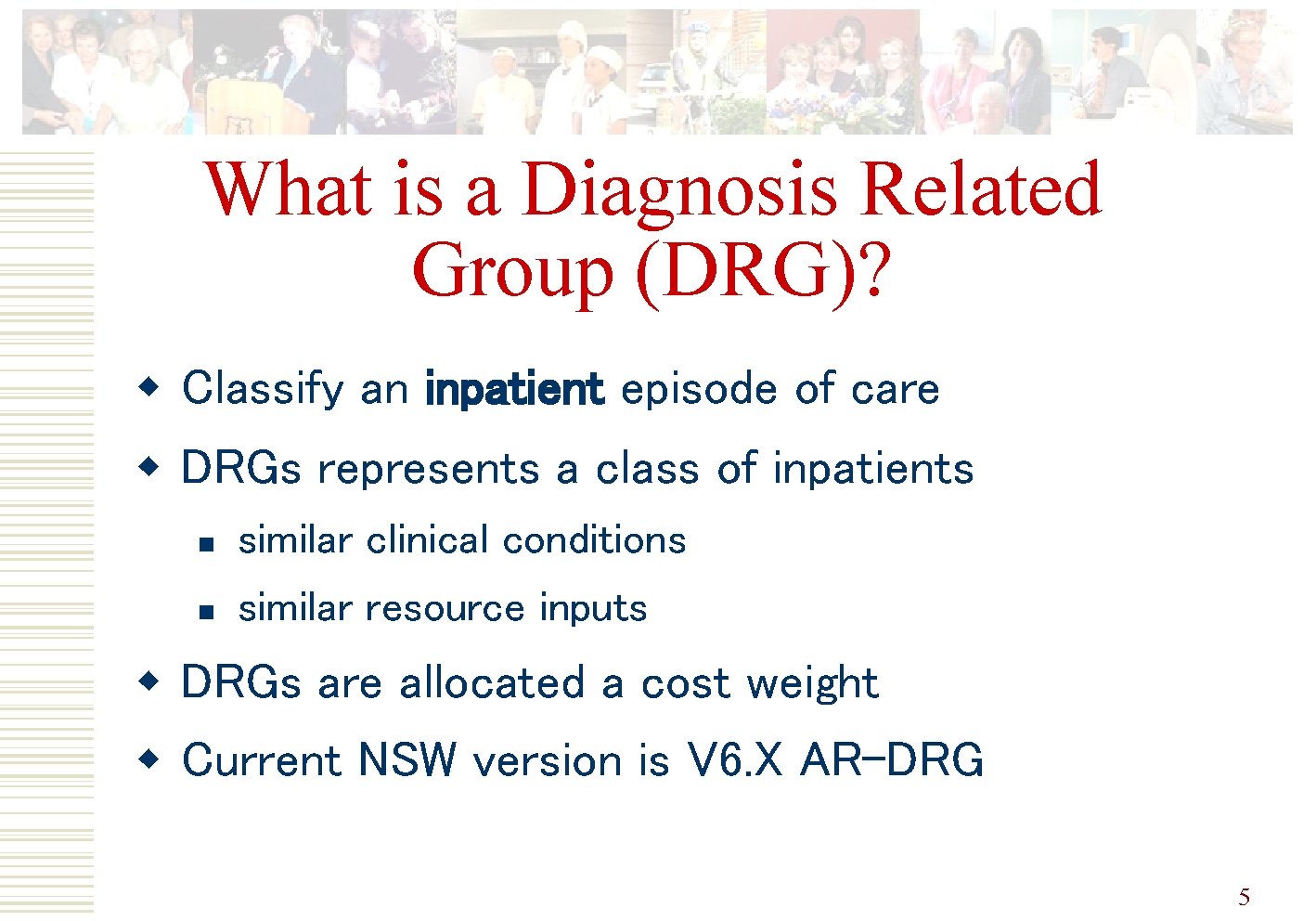 What is a Diagnosis Related Group (DRG)?

Classify an inpatient episode of care

DRGs represents a class of inpatients

similar clinical conditions

similar resource inputs

DRGs are allocated a cost weight

Current NSW version is V6.X AR-DRG

5